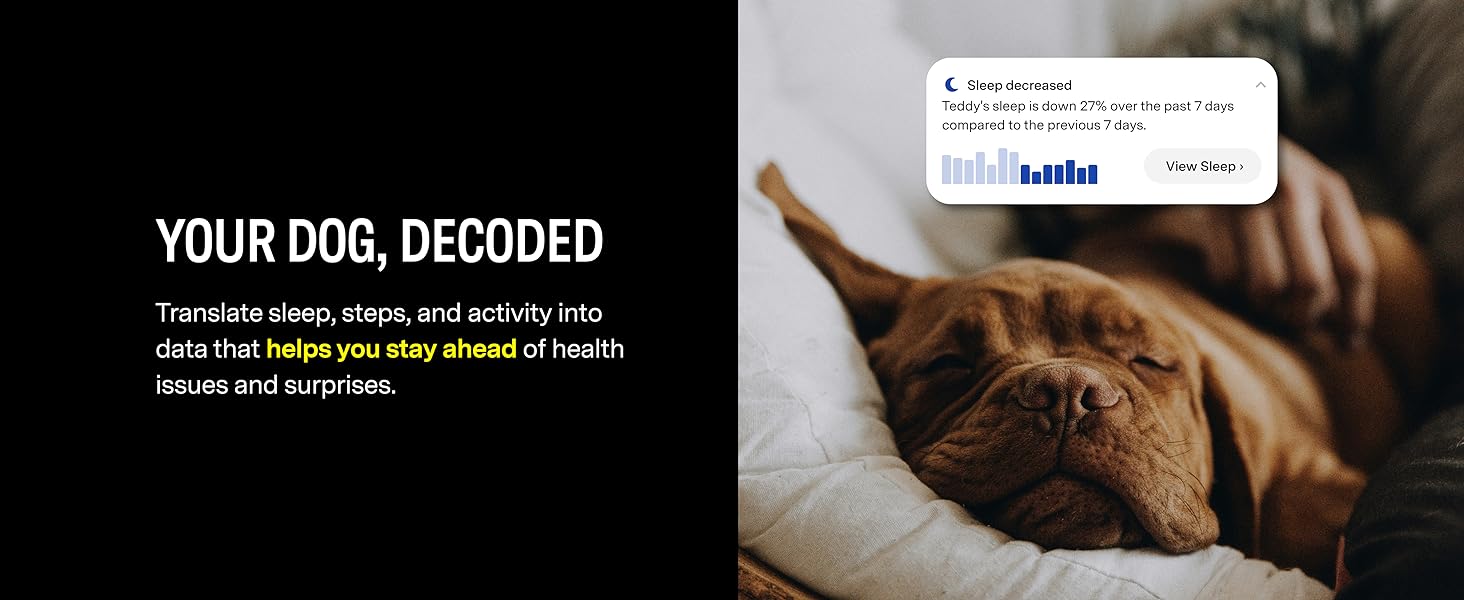 YOUR DOG, DECODED

Translate sleep, steps, and activity into data that helps you stay ahead of health issues and surprises.

Sleep decreased
Teddy's sleep is down 27% over the past 7 days compared to the previous 7 days.

View Sleep ›